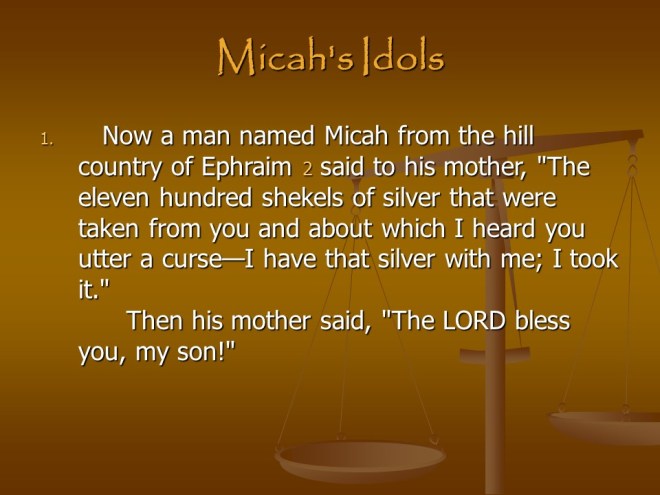 Micah's Idols

1. Now a man named Micah from the hill country of Ephraim 2 said to his mother, "The eleven hundred shekels of silver that were taken from you and about which I heard you utter a curse—I have that silver with me; I took it."

Then his mother said, "The LORD bless you, my son!"